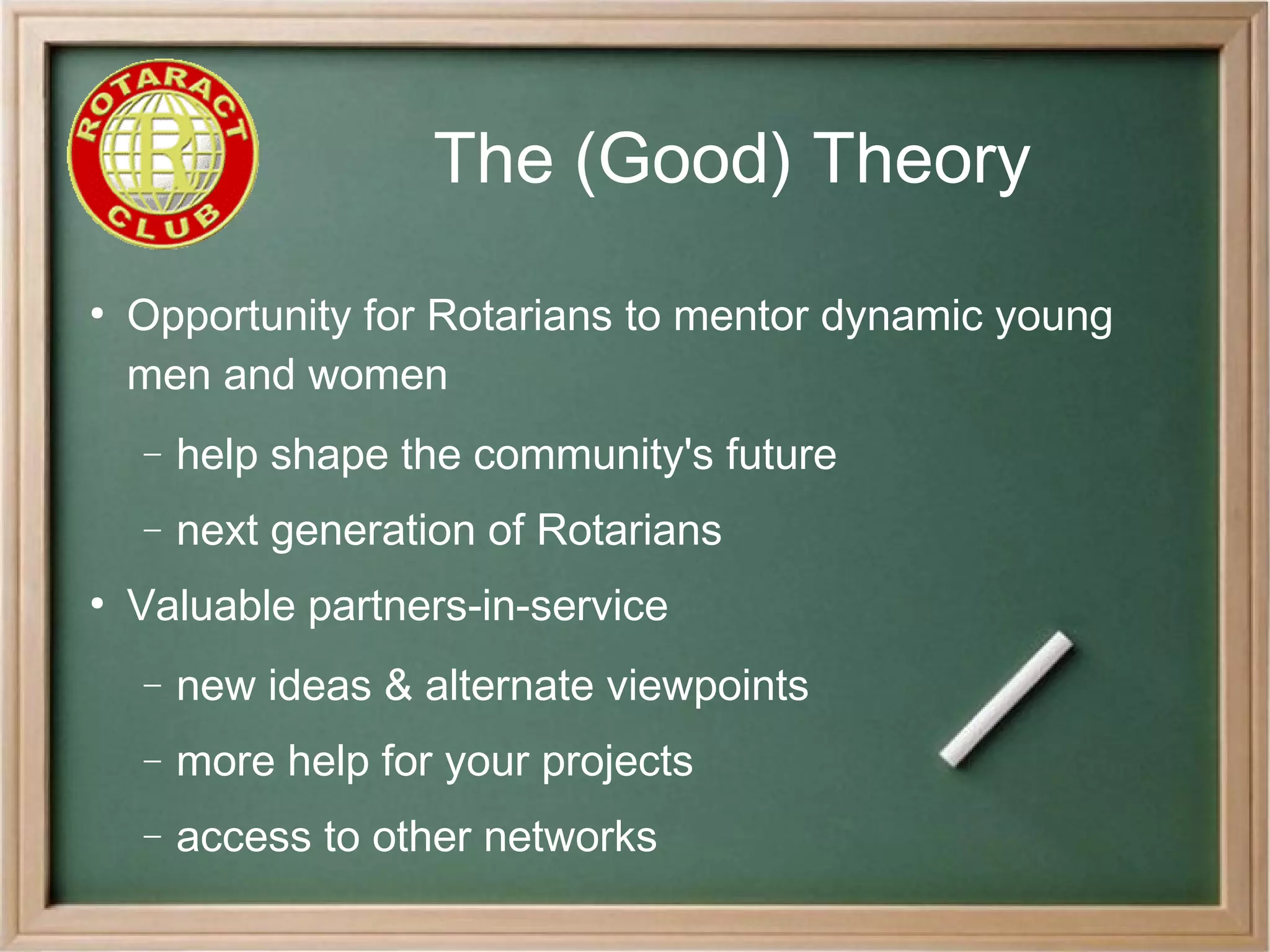 ROTARACT R CLUB

The (Good) Theory

• Opportunity for Rotarians to mentor dynamic young men and women

– help shape the community's future

– next generation of Rotarians

• Valuable partners-in-service

– new ideas & alternate viewpoints

– more help for your projects

– access to other networks